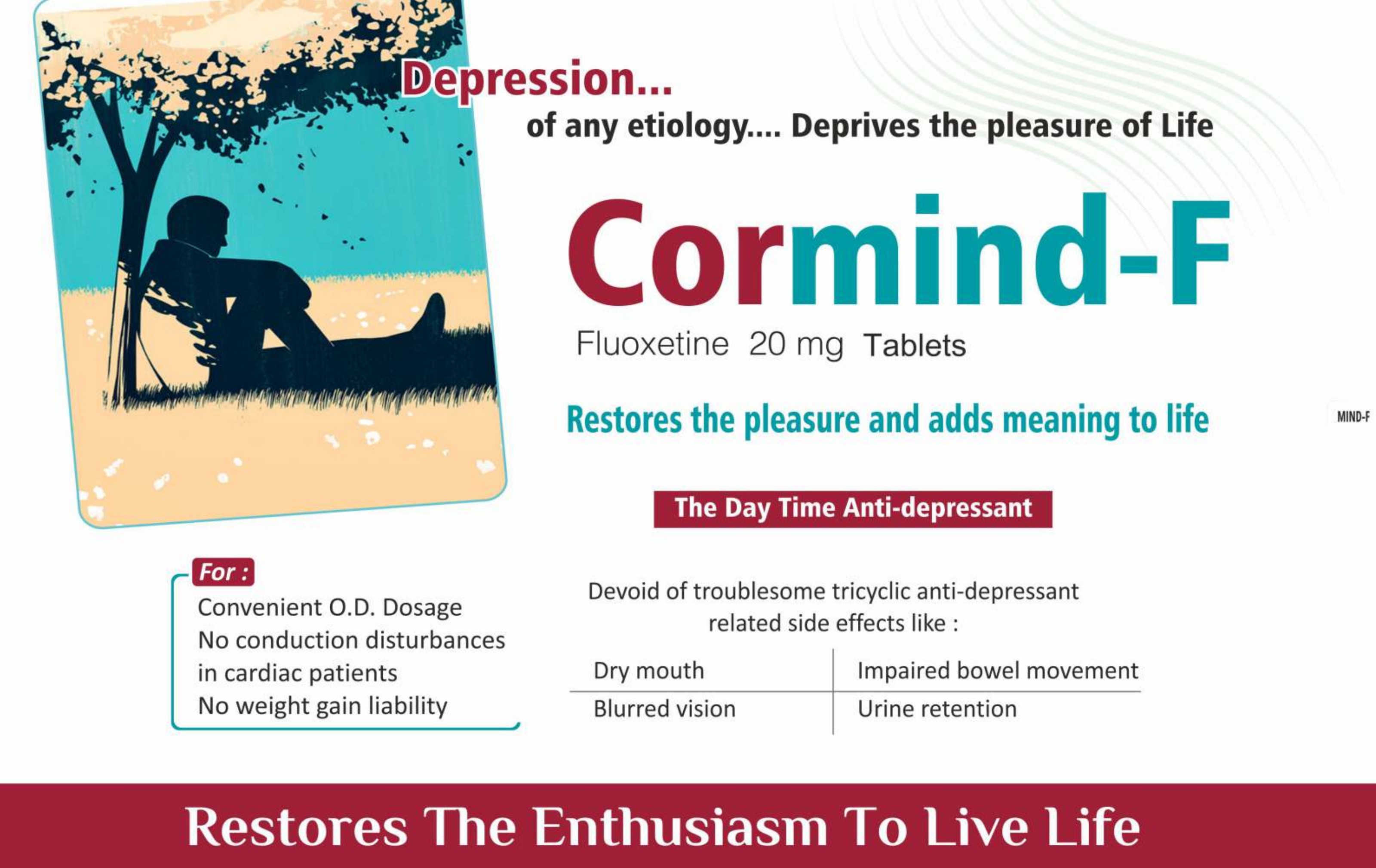 Depression...
of any etiology.... Deprives the pleasure of Life

Cormind-F
Fluoxetine 20 mg Tablets

Restores the pleasure and adds meaning to life

MIND-F

The Day Time Anti-depressant

For :
Convenient O.D. Dosage
No conduction disturbances in cardiac patients
No weight gain liability

Devoid of troublesome tricyclic anti-depressant related side effects like :

| Dry mouth | Impaired bowel movement |
|---|---|
| Blurred vision | Urine retention |

Restores The Enthusiasm To Live Life